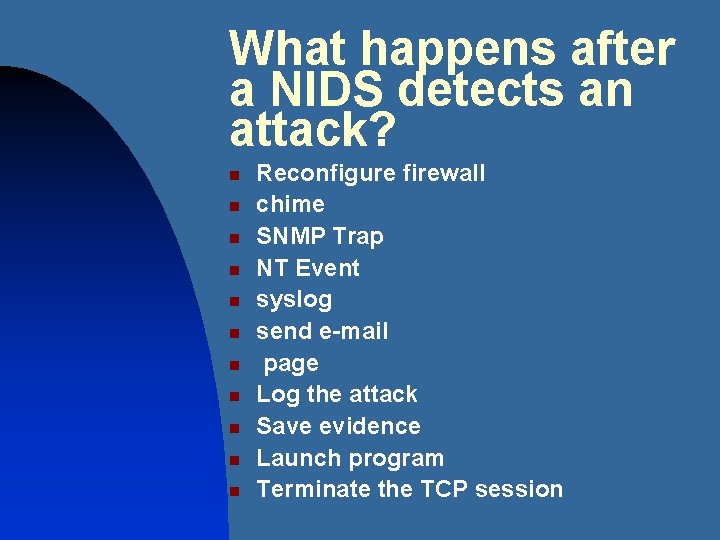 What happens after a NIDS detects an attack?

- Reconfigure firewall
- chime
- SNMP Trap
- NT Event
- syslog
- send e-mail
- page
- Log the attack
- Save evidence
- Launch program
- Terminate the TCP session